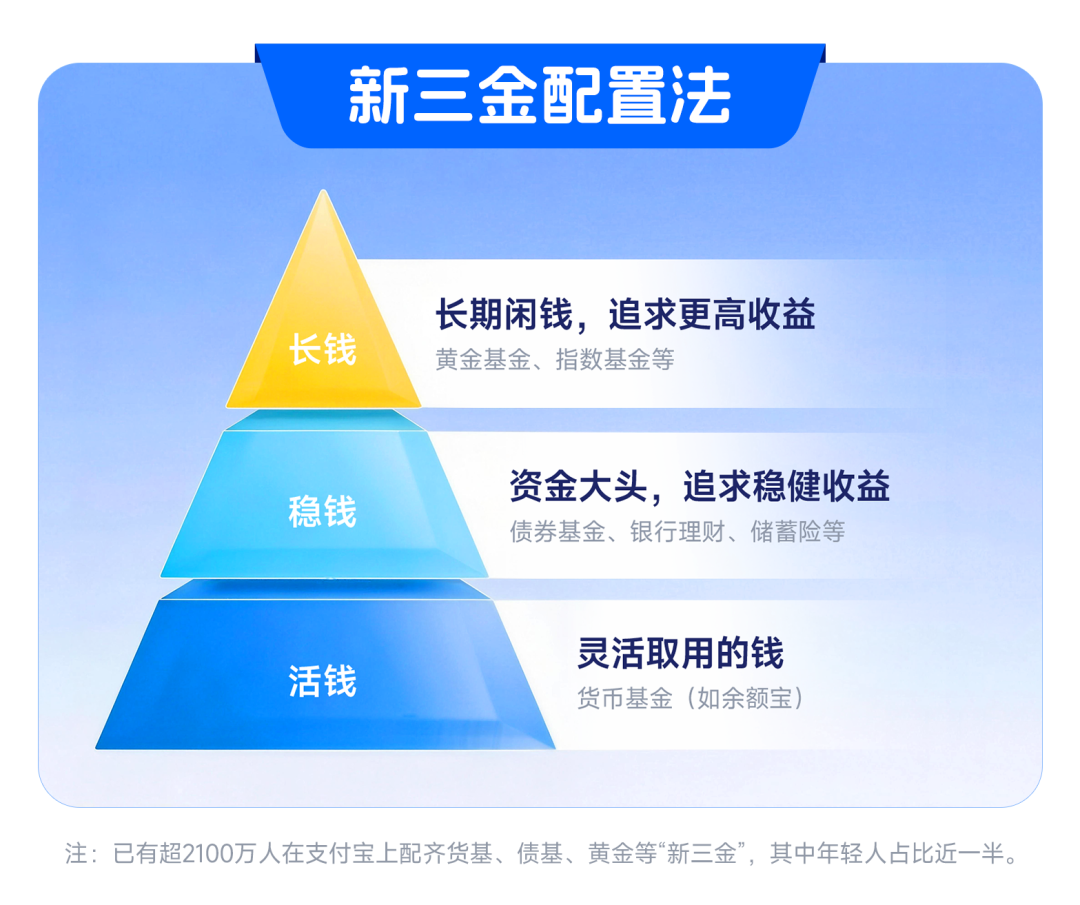 新三金配置法

长钱

长期闲钱，追求更高收益

黄金基金、指数基金等

稳钱

资金大头，追求稳健收益

债券基金、银行理财、储蓄险等

活钱

灵活取用的钱

货币基金（如余额宝）

注：已有超2100万人在支付宝上配齐货基、债基、黄金等“新三金”，其中年轻人占比近一半。